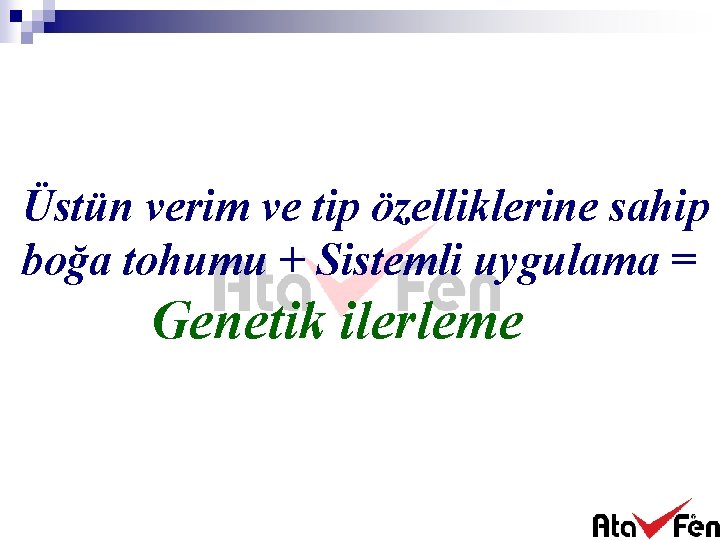 Üstün verim ve tip özelliklerine sahip boğa tohumu + Sistemli uygulama =

Genetik ilerleme

Ata Fen

Ata Fen